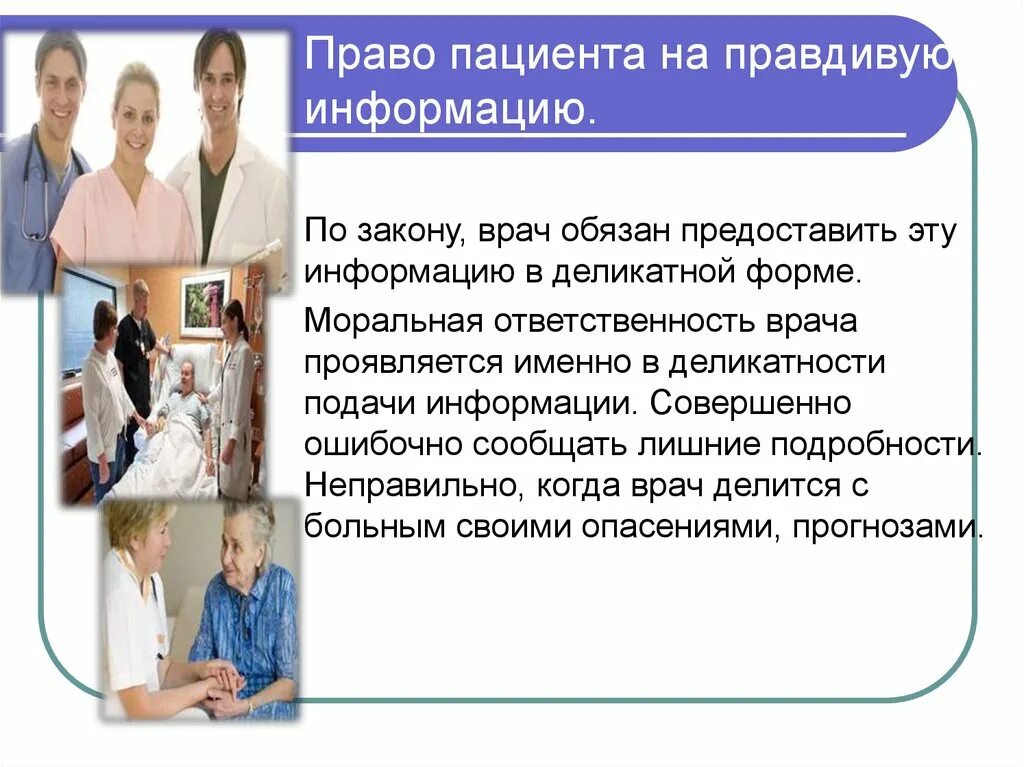 Право пациента на правдивую информацию.

По закону, врач обязан предоставить эту информацию в деликатной форме.

Моральная ответственность врача проявляется именно в деликатности подачи информации. Совершенно ошибочно сообщать лишние подробности. Неправильно, когда врач делится с больным своими опасениями, прогнозами.